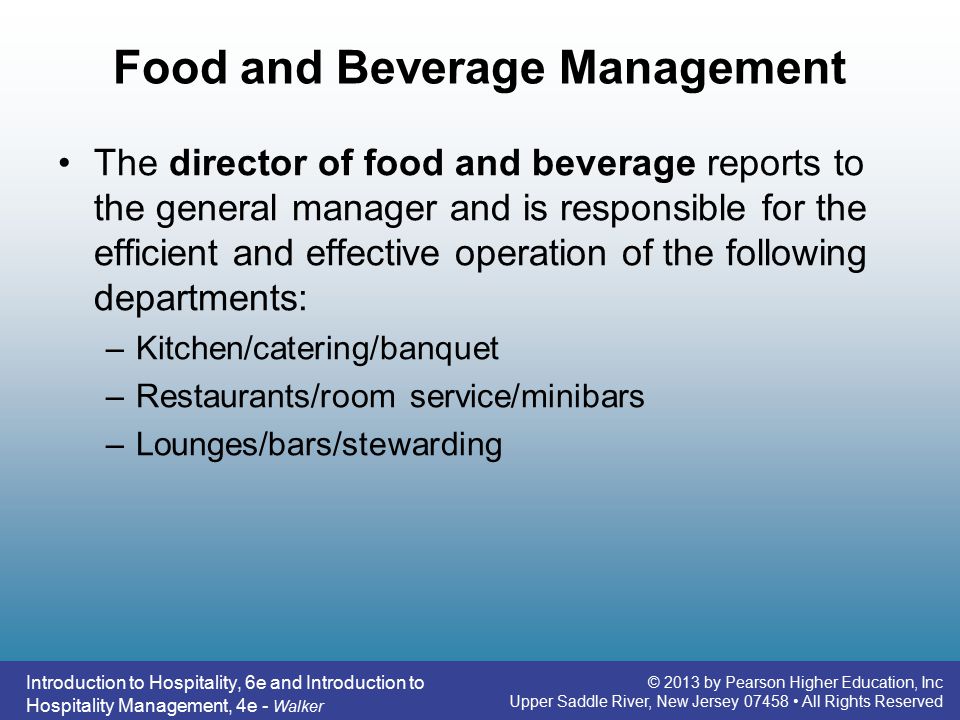 Food and Beverage Management

• The director of food and beverage reports to the general manager and is responsible for the efficient and effective operation of the following departments:
– Kitchen/catering/banquet
– Restaurants/room service/minibars
– Lounges/bars/stewarding

Introduction to Hospitality, 6e and Introduction to Hospitality Management, 4e - Walker

© 2013 by Pearson Higher Education, Inc
Upper Saddle River, New Jersey 07458 • All Rights Reserved